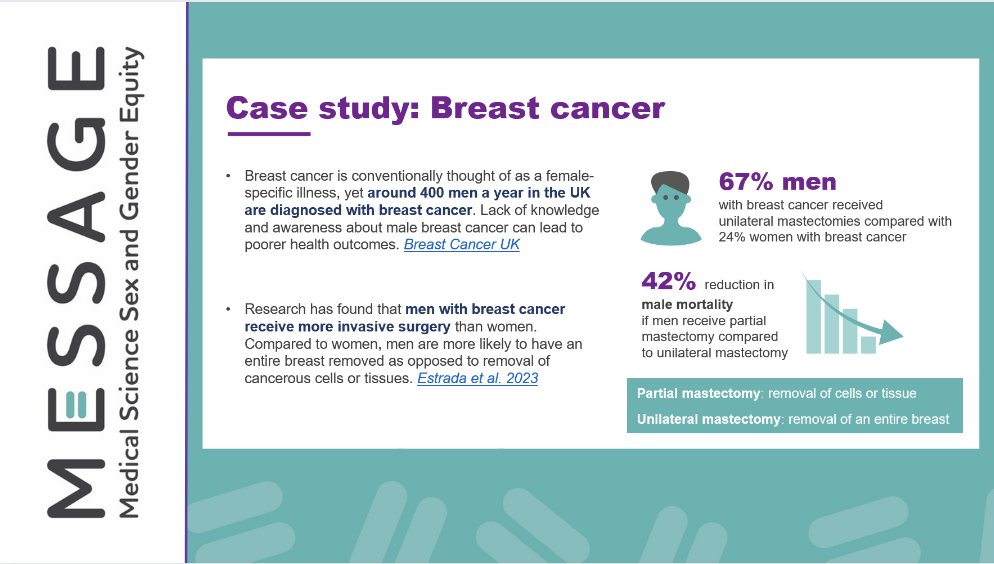 MESSAGE
Medical Science Sex and Gender Equity

Case study: Breast cancer

• Breast cancer is conventionally thought of as a female-specific illness, yet around 400 men a year in the UK are diagnosed with breast cancer. Lack of knowledge and awareness about male breast cancer can lead to poorer health outcomes. Breast Cancer UK

• Research has found that men with breast cancer receive more invasive surgery than women. Compared to women, men are more likely to have an entire breast removed as opposed to removal of cancerous cells or tissues. Estrada et al. 2023

67% men
with breast cancer received unilateral mastectomies compared with 24% women with breast cancer

42% reduction in male mortality if men receive partial mastectomy compared to unilateral mastectomy

Partial mastectomy: removal of cells or tissue
Unilateral mastectomy: removal of an entire breast